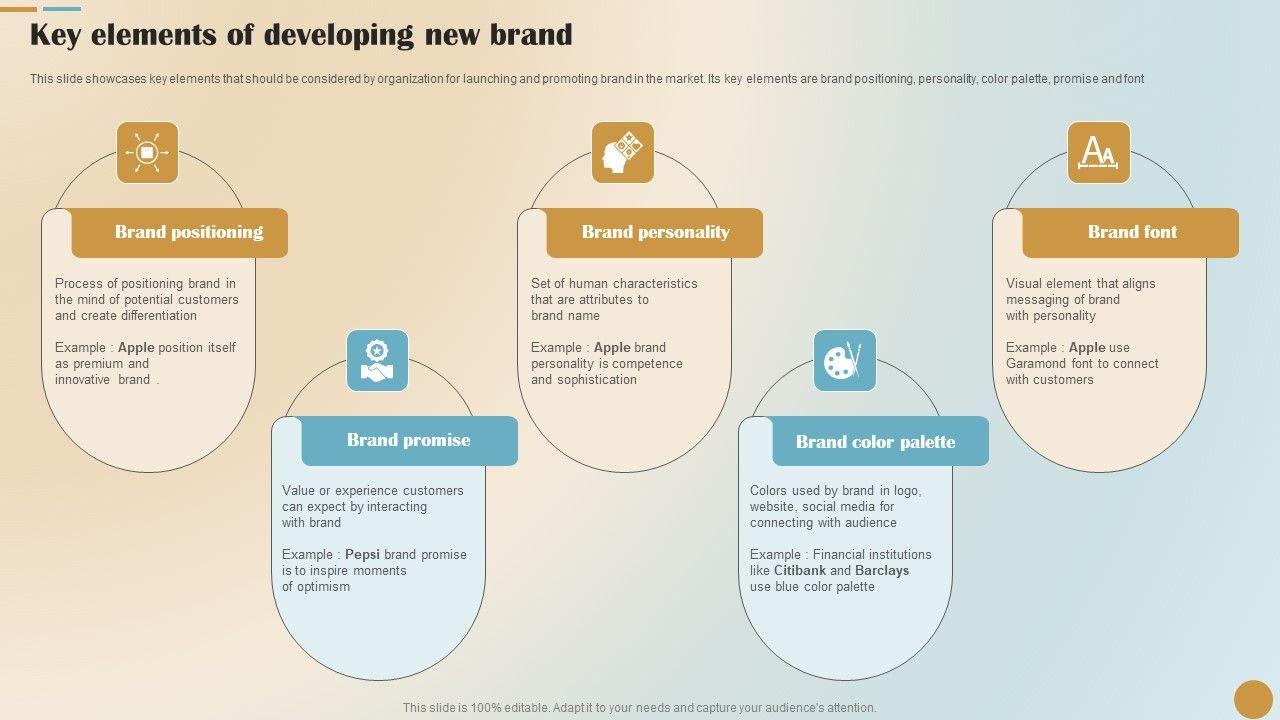 Key elements of developing new brand

This slide showcases key elements that should be considered by organization for launching and promoting brand in the market. Its key elements are brand positioning, personality, color palette, promise and font

Brand positioning

Process of positioning brand in the mind of potential customers and create differentiation

Example : Apple position itself as premium and innovative brand .

Brand promise

Value or experience customers can expect by interacting with brand

Example : Pepsi brand promise is to inspire moments of optimism

Brand personality

Set of human characteristics that are attributes to brand name

Example : Apple brand personality is competence and sophistication

Brand color palette

Colors used by brand in logo, website, social media for connecting with audience

Example : Financial institutions like Citibank and Barclays use blue color palette

Brand font

Visual element that aligns messaging of brand with personality

Example : Apple use Garamond font to connect with customers

This slide is 100% editable. Adapt it to your needs and capture your audience's attention.